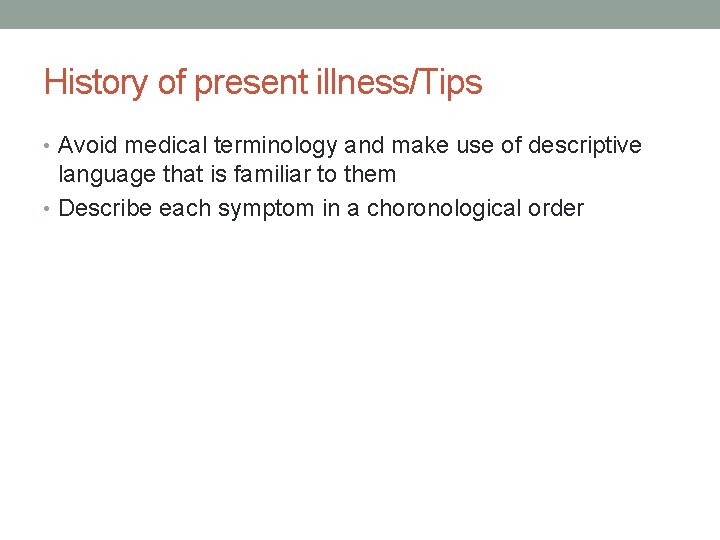 History of present illness/Tips

• Avoid medical terminology and make use of descriptive language that is familiar to them
• Describe each symptom in a choronological order